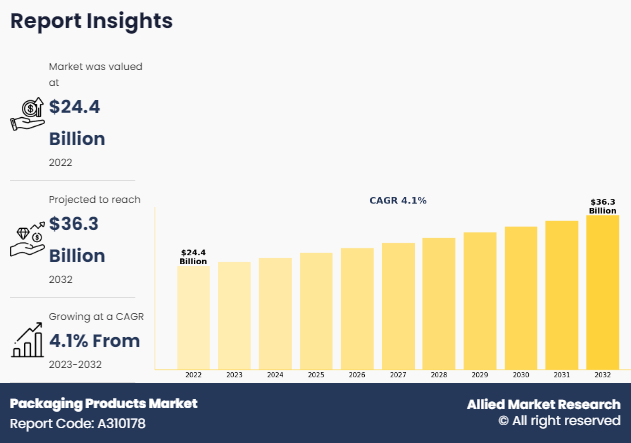 Report Insights

Market was valued at

$24.4 Billion

2022

Projected to reach

$36.3 Billion

2032

Growing at a CAGR

4.1% From

2023-2032

CAGR 4.1%

$24.4 Billion

$36.3 Billion

2022 2023 2024 2025 2026 2027 2028 2029 2030 2031 2032

Packaging Products Market
Report Code: A310178

Allied Market Research
© All right reserved